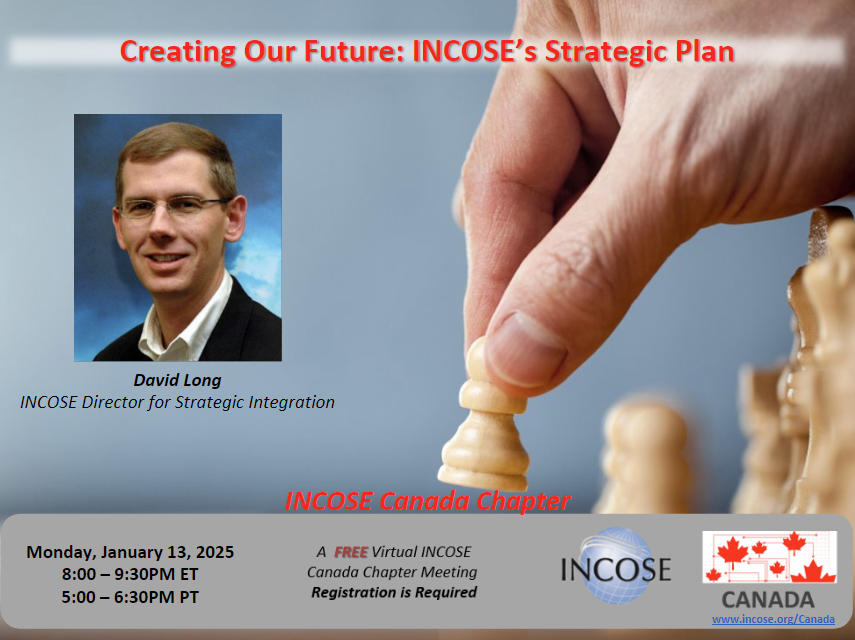 Creating Our Future: INCOSE's Strategic Plan

David Long
INCOSE Director for Strategic Integration

INCOSE Canada Chapter

Monday, January 13, 2025
8:00 – 9:30PM ET
5:00 – 6:30PM PT

A FREE Virtual INCOSE Canada Chapter Meeting
Registration is Required

INCOSE

CANADA
www.incose.org/Canada